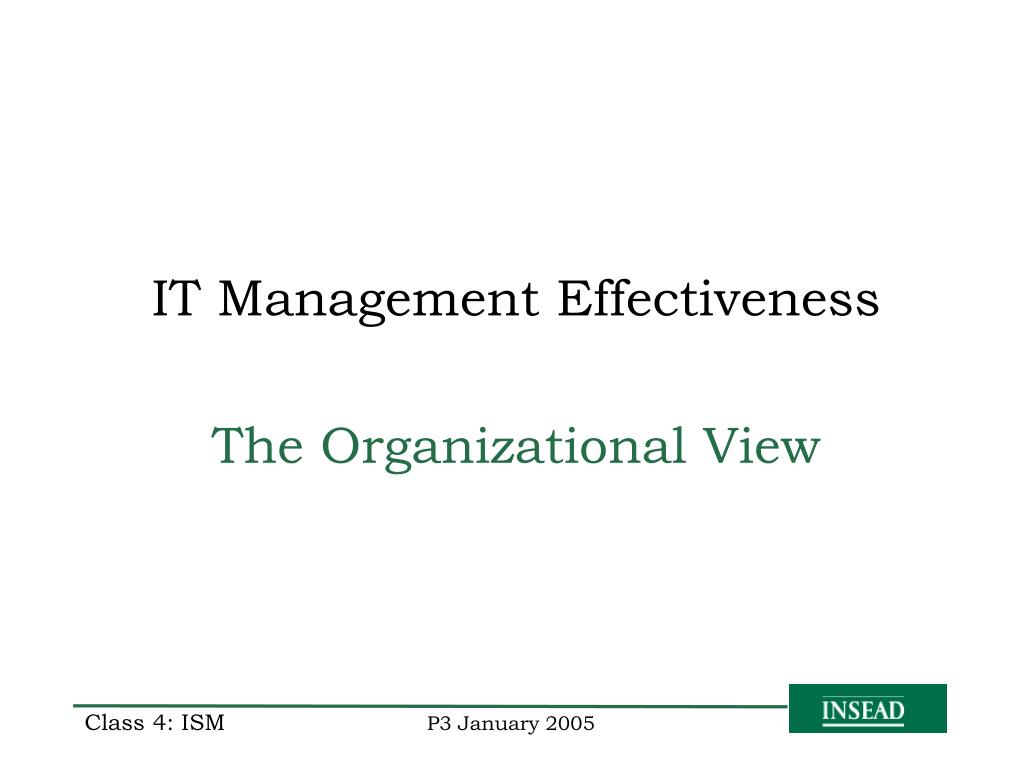 IT Management Effectiveness

The Organizational View

Class 4: ISM

P3 January 2005

INSEAD